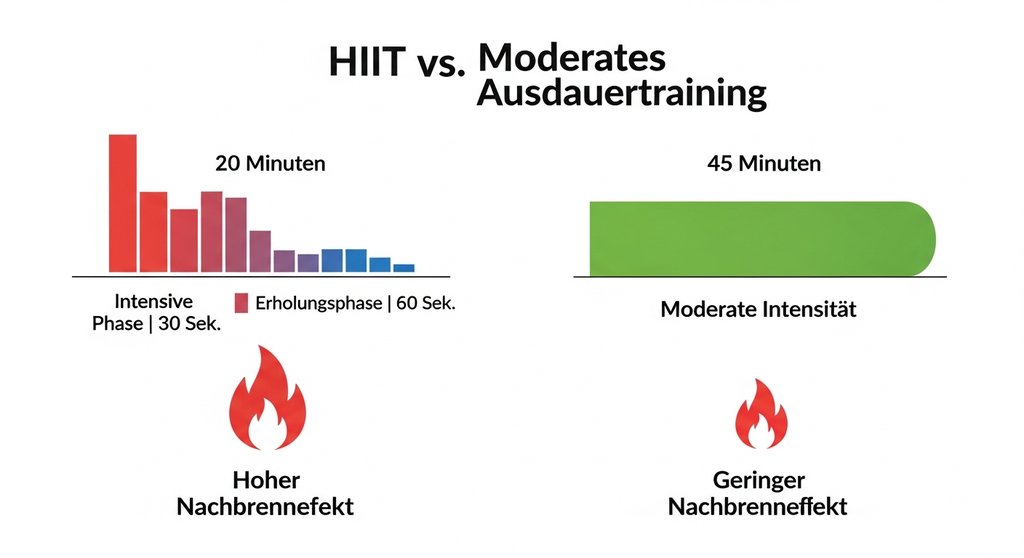 HIIT vs. Moderates Ausdauertraining

20 Minuten

Intensive Phase | 30 Sek.

Erholungsphase | 60 Sek.

Hoher Nachbrennefekt

45 Minuten

Moderate Intensität

Geringer Nachbrenneffekt